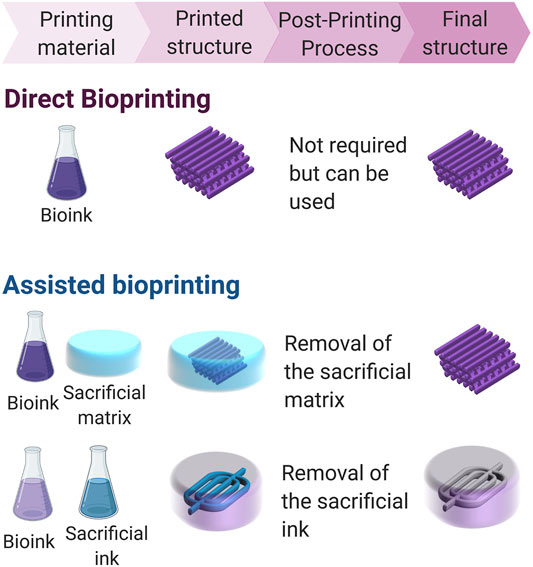 Printing material

Printed structure

Post-Printing Process

Final structure

Direct Bioprinting

Bioink

Not required but can be used

Assisted bioprinting

Bioink

Sacrificial matrix

Removal of the sacrificial matrix

Bioink

Sacrificial ink

Removal of the sacrificial ink